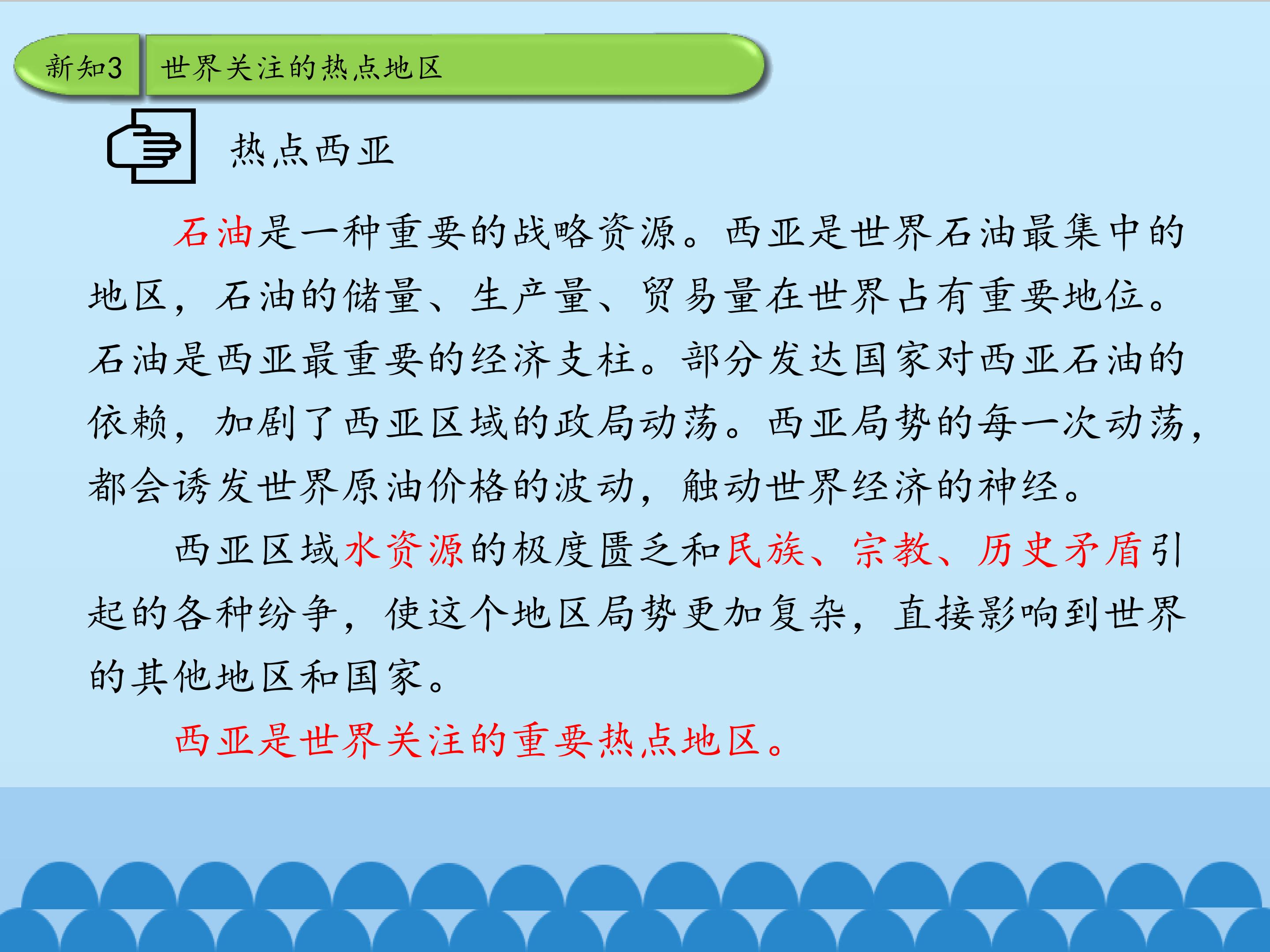 新知3 世界关注的热点地区

热点西亚

石油是一种重要的战略资源。西亚是世界石油最集中的地区，石油的储量、生产量、贸易量在世界占有重要地位。石油是西亚最重要的经济支柱。部分发达国家对西亚石油的依赖，加剧了西亚区域的政局动荡。西亚局势的每一次动荡，都会诱发世界原油价格的波动，触动世界经济的神经。

西亚区域水资源的极度匮乏和民族、宗教、历史矛盾引起的各种纷争，使这个地区局势更加复杂，直接影响到世界的其他地区和国家。

西亚是世界关注的重要热点地区。